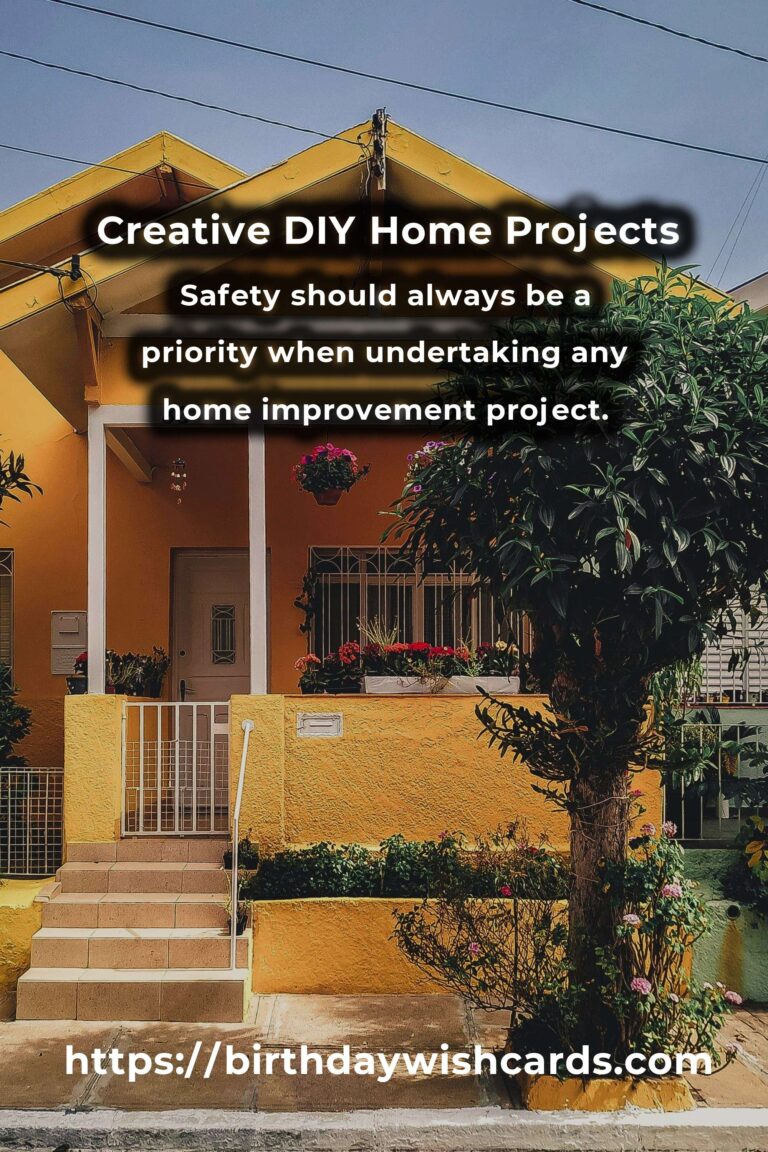 Creative DIY Home Projects

Safety should always be a priority when undertaking any home improvement project.

https://birthdaywishcards.com